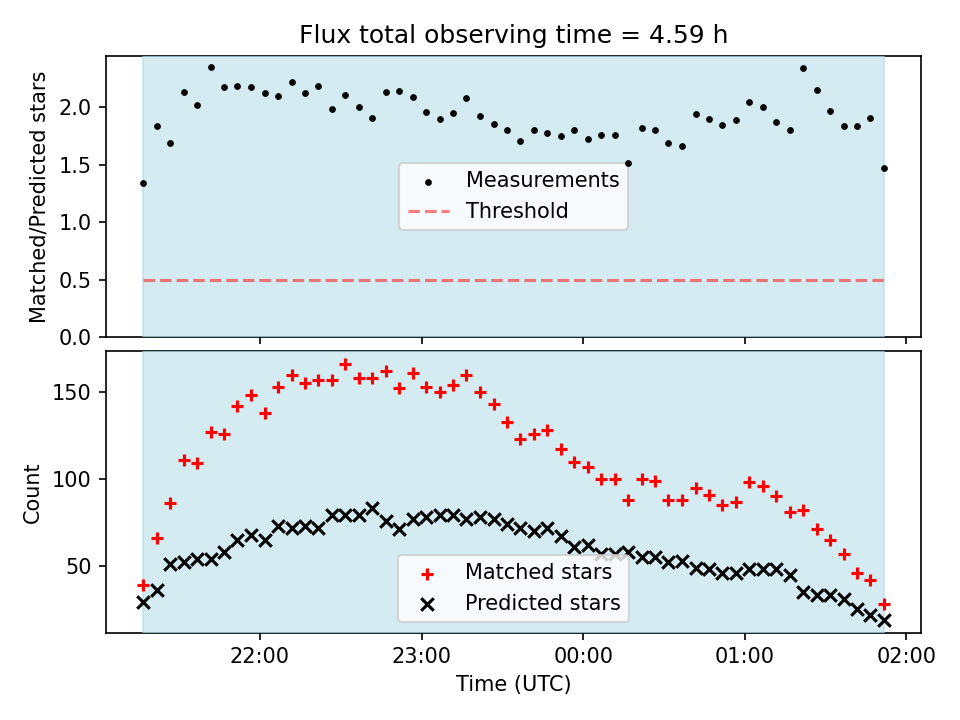 Flux total observing time = 4.59 h

Matched/Predicted stars

2.0
1.5
1.0
0.5
0.0

Measurements
Threshold

Count

150
100
50

Matched stars
Predicted stars

22:00
23:00
00:00
01:00
02:00

Time (UTC)